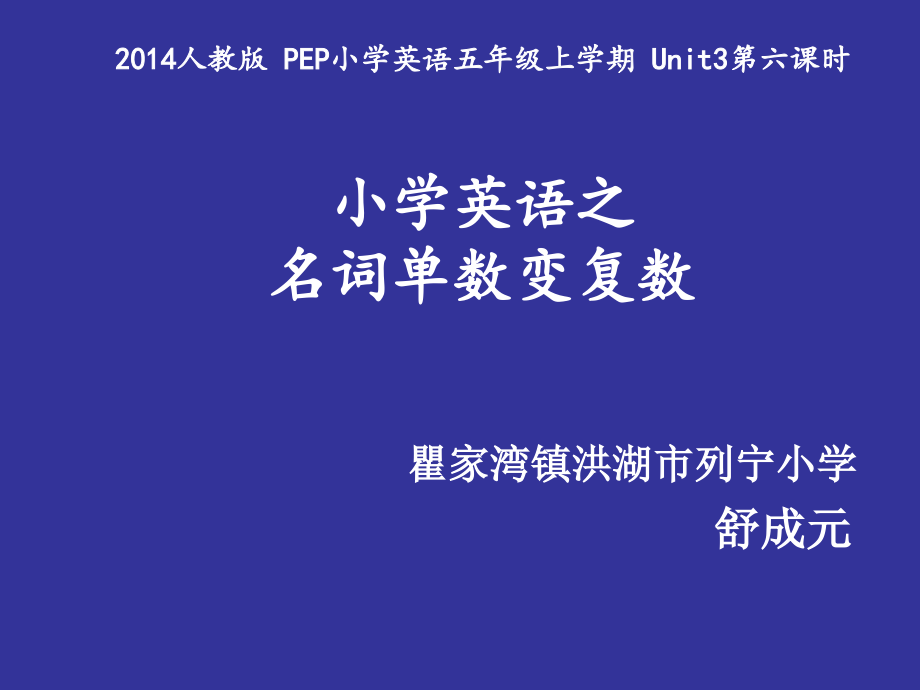 2014人教版 PEP小学英语五年级上学期 Unit3第六课时

小学英语之
名词单数变复数

瞿家湾镇洪湖市列宁小学
舒成元